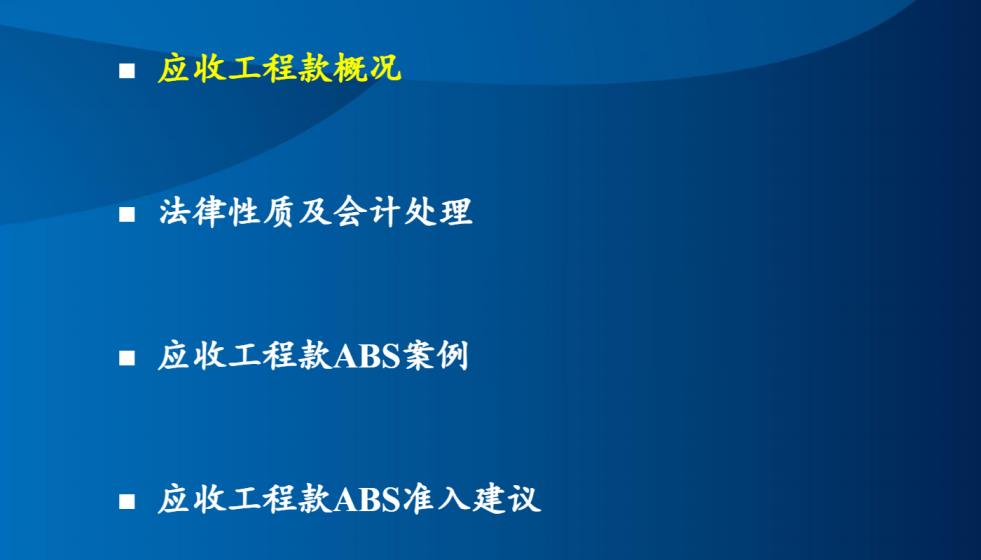 ■ 应收工程款概况

■ 法律性质及会计处理

■ 应收工程款ABS案例

■ 应收工程款ABS准入建议